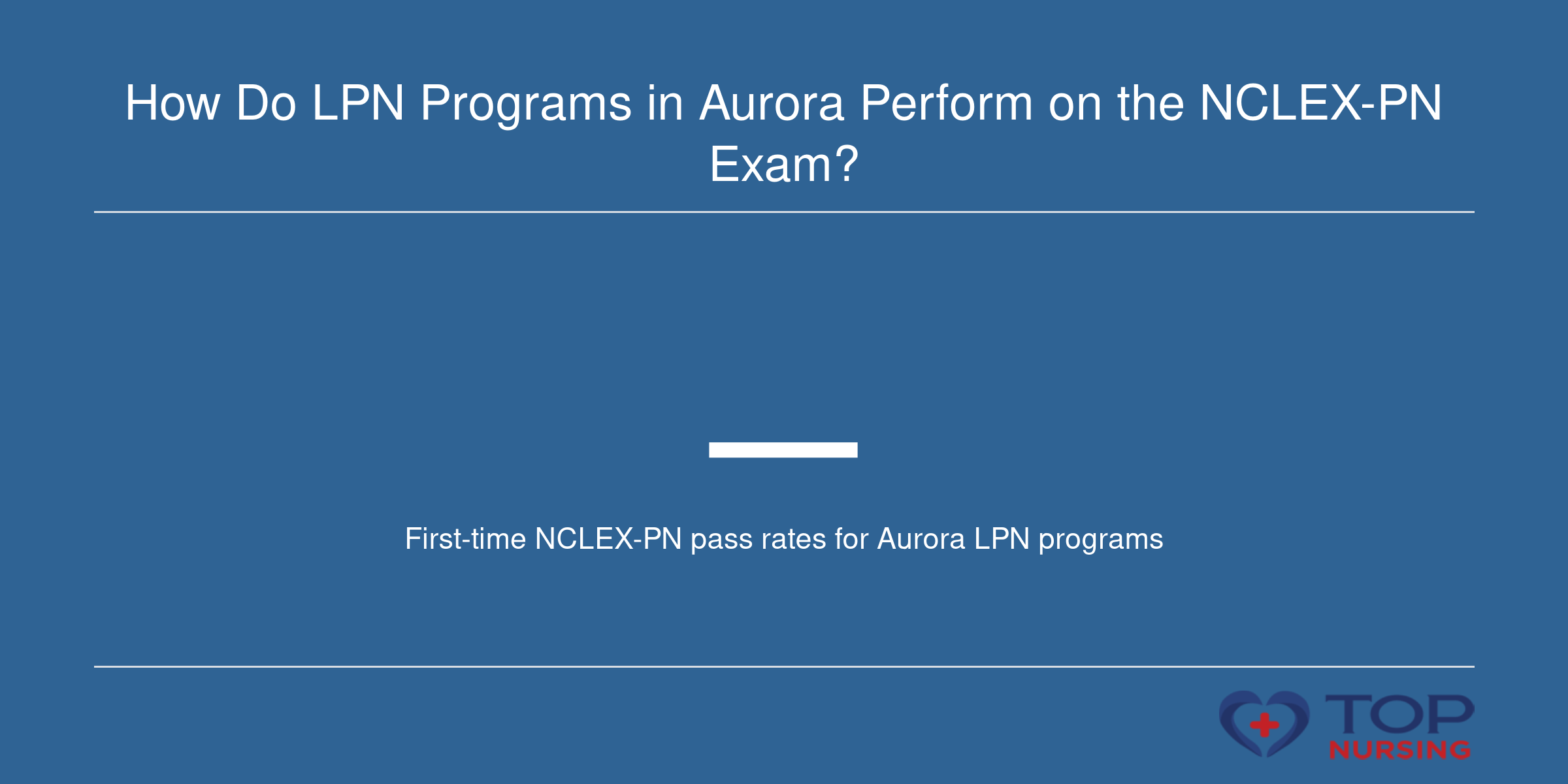 How Do LPN Programs in Aurora Perform on the NCLEX-PN Exam?

—

First-time NCLEX-PN pass rates for Aurora LPN programs

TOP
NURSING